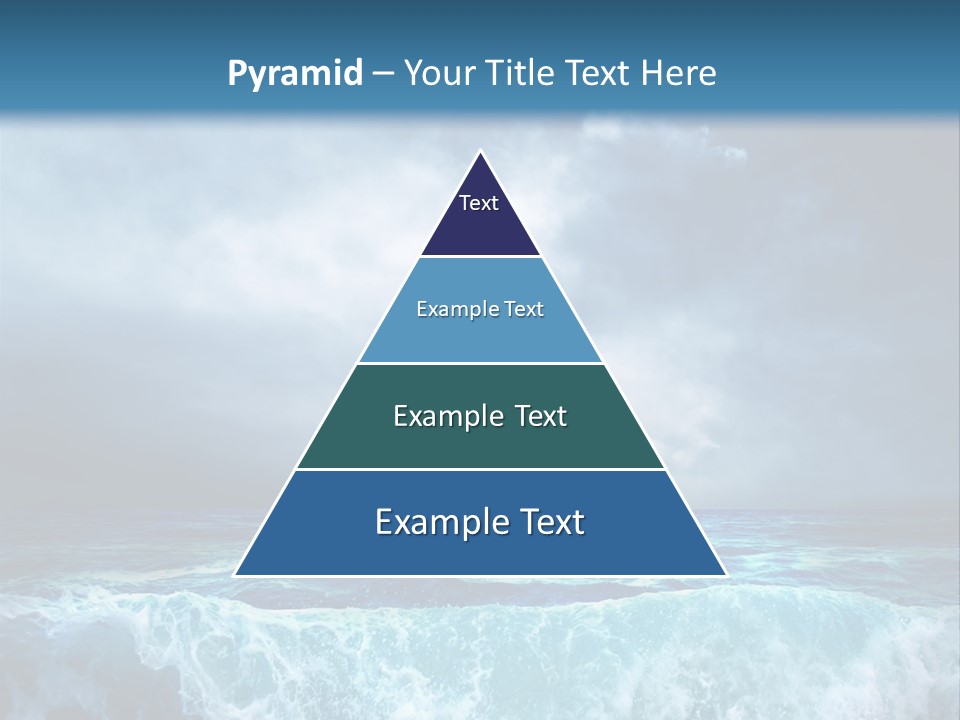 Pyramid – Your Title Text Here

Text

Example Text

Example Text

Example Text